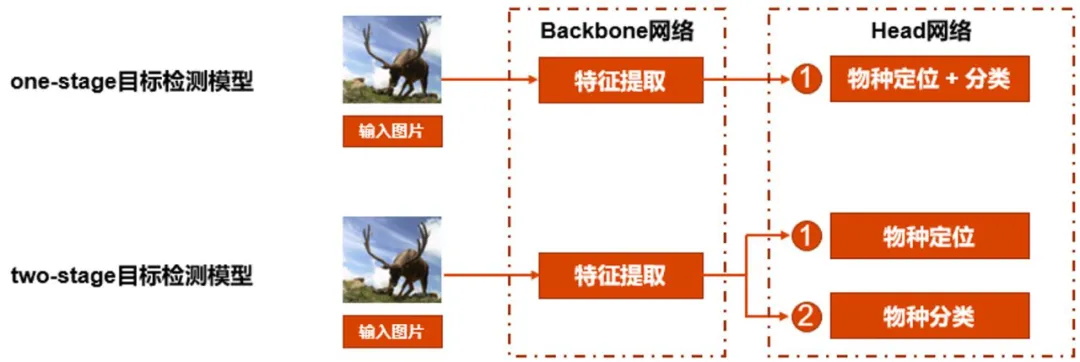 Backbone网络

Head网络

one-stage目标检测模型

输入图片

特征提取

1 物种定位 + 分类

two-stage目标检测模型

输入图片

特征提取

1 物种定位

2 物种分类